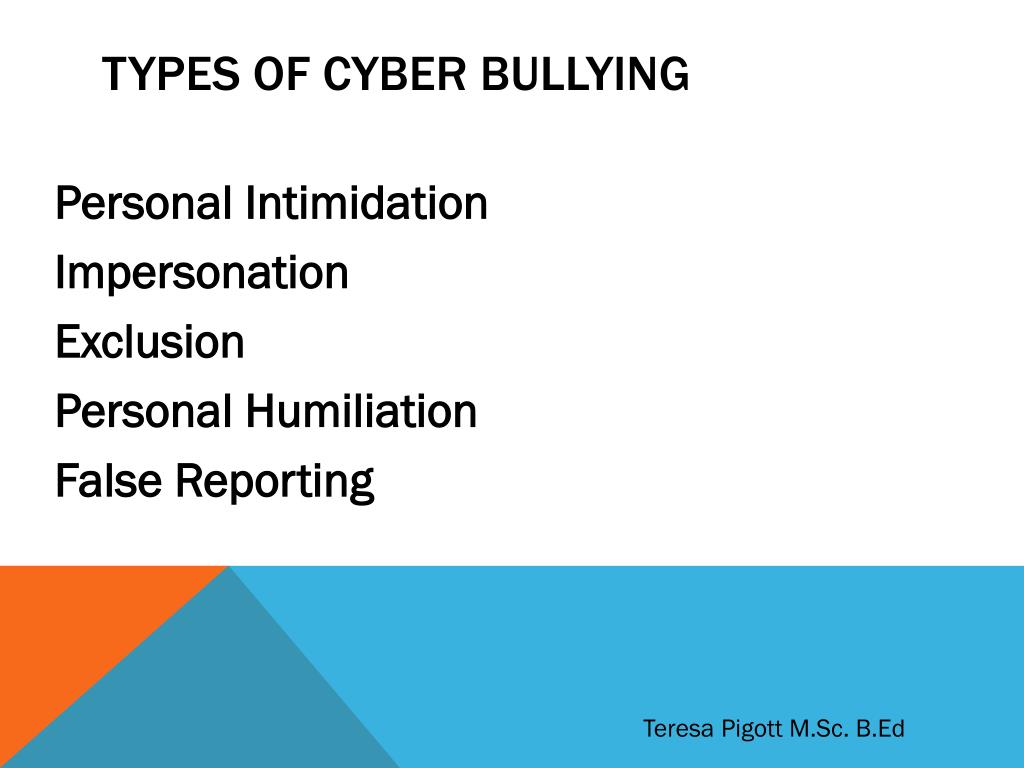 TYPES OF CYBER BULLYING

Personal Intimidation
Impersonation
Exclusion
Personal Humiliation
False Reporting

Teresa Pigott M.Sc. B.Ed